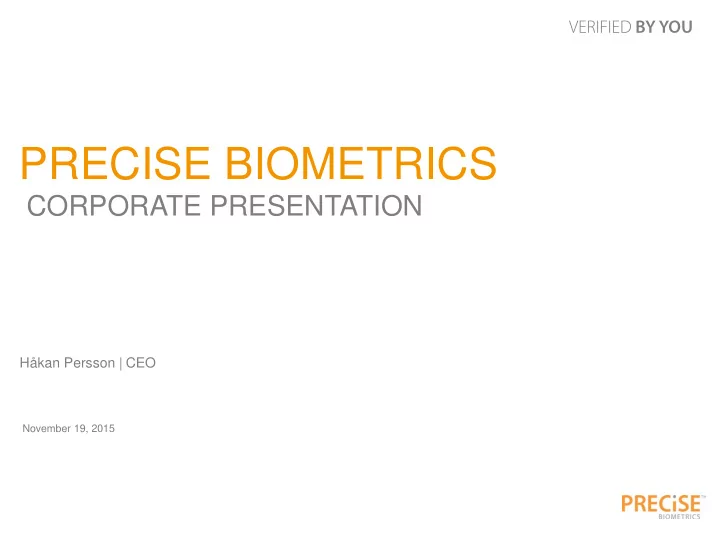 VERIFIED BY YOU

PRECISE BIOMETRICS
CORPORATE PRESENTATION

Håkan Persson | CEO

November 19, 2015

PRECiSE™
BIOMETRICS